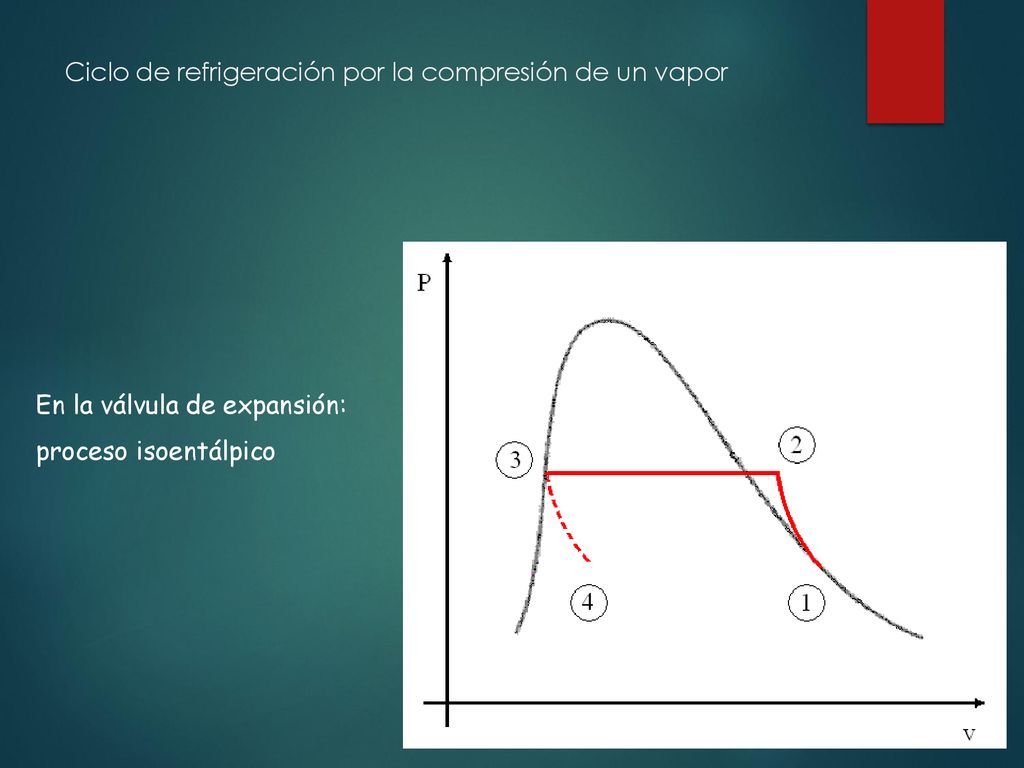 Ciclo de refrigeración por la compresión de un vapor

En la válvula de expansión:
proceso isoentálpico

P

3

2

4

1

v